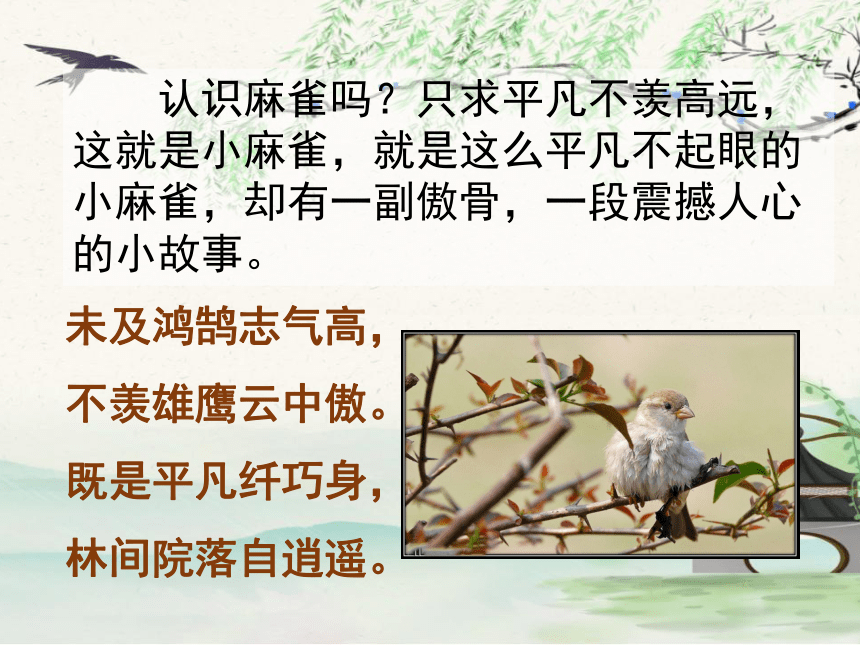 认识麻雀吗？只求平凡不羡高远，这就是小麻雀，就是这么平凡不起眼的小麻雀，却有一副傲骨，一段震撼人心的小故事。

未及鸿鹄志气高，
不羡雄鹰云中傲。
既是平凡纤巧身，
林间院落自逍遥。